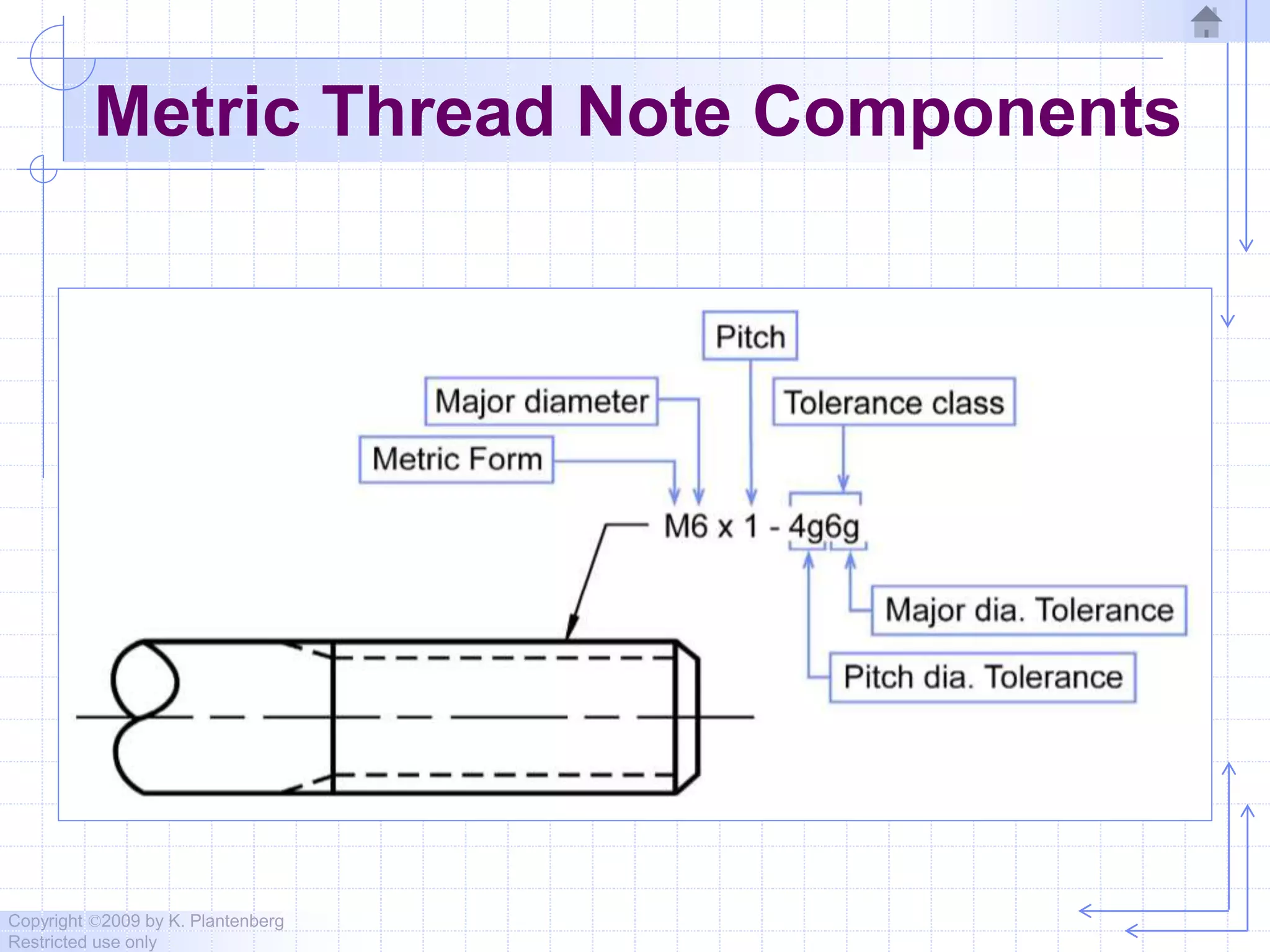 Metric Thread Note Components

Pitch

Major diameter

Tolerance class

Metric Form

M6 x 1 - 4g6g

Major dia. Tolerance

Pitch dia. Tolerance

Copyright ©2009 by K. Plantenberg
Restricted use only